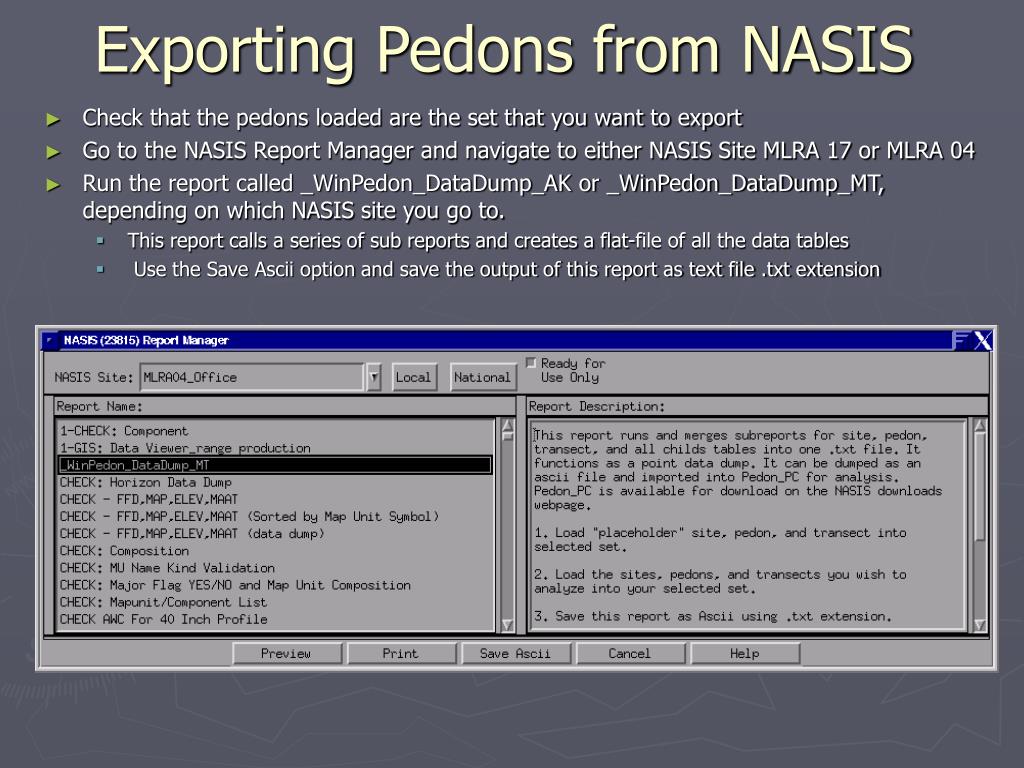 Exporting Pedons from NASIS

► Check that the pedons loaded are the set that you want to export
► Go to the NASIS Report Manager and navigate to either NASIS Site MLRA 17 or MLRA 04
► Run the report called _WinPedon_DataDump_AK or _WinPedon_DataDump_MT, depending on which NASIS site you go to.
▪ This report calls a series of sub reports and creates a flat-file of all the data tables
▪ Use the Save Ascii option and save the output of this report as text file .txt extension

NASIS (23815) Report Manager

NASIS Site: MLRA04_Office
Local
National
Ready for Use Only

Report Name:
1-CHECK: Component
1-GIS: Data Viewer_range production
_WinPedon_DataDump_MT
CHECK: Horizon Data Dump
CHECK - FFD,MAP,ELEV,MAAT
CHECK - FFD,MAP,ELEV,MAAT (Sorted by Map Unit Symbol)
CHECK - FFD,MAP,ELEV,MAAT (data dump)
CHECK: Composition
CHECK: MU Name Kind Validation
CHECK: Major Flag YES/NO and Map Unit Composition
CHECK: Mapunit/Component List
CHECK AWC For 40 Inch Profile

Report Description:
This report runs and merges subreports for site, pedon, transect, and all childs tables into one .txt file. It functions as a point data dump. It can be dumped as an ascii file and imported into Pedon_PC for analysis. Pedon_PC is available for download on the NASIS downloads webpage.

1. Load "placeholder" site, pedon, and transect into selected set.

2. Load the sites, pedons, and transects you wish to analyze into your selected set.

3. Save this report as Ascii using .txt extension.

Preview
Print
Save Ascii
Cancel
Help